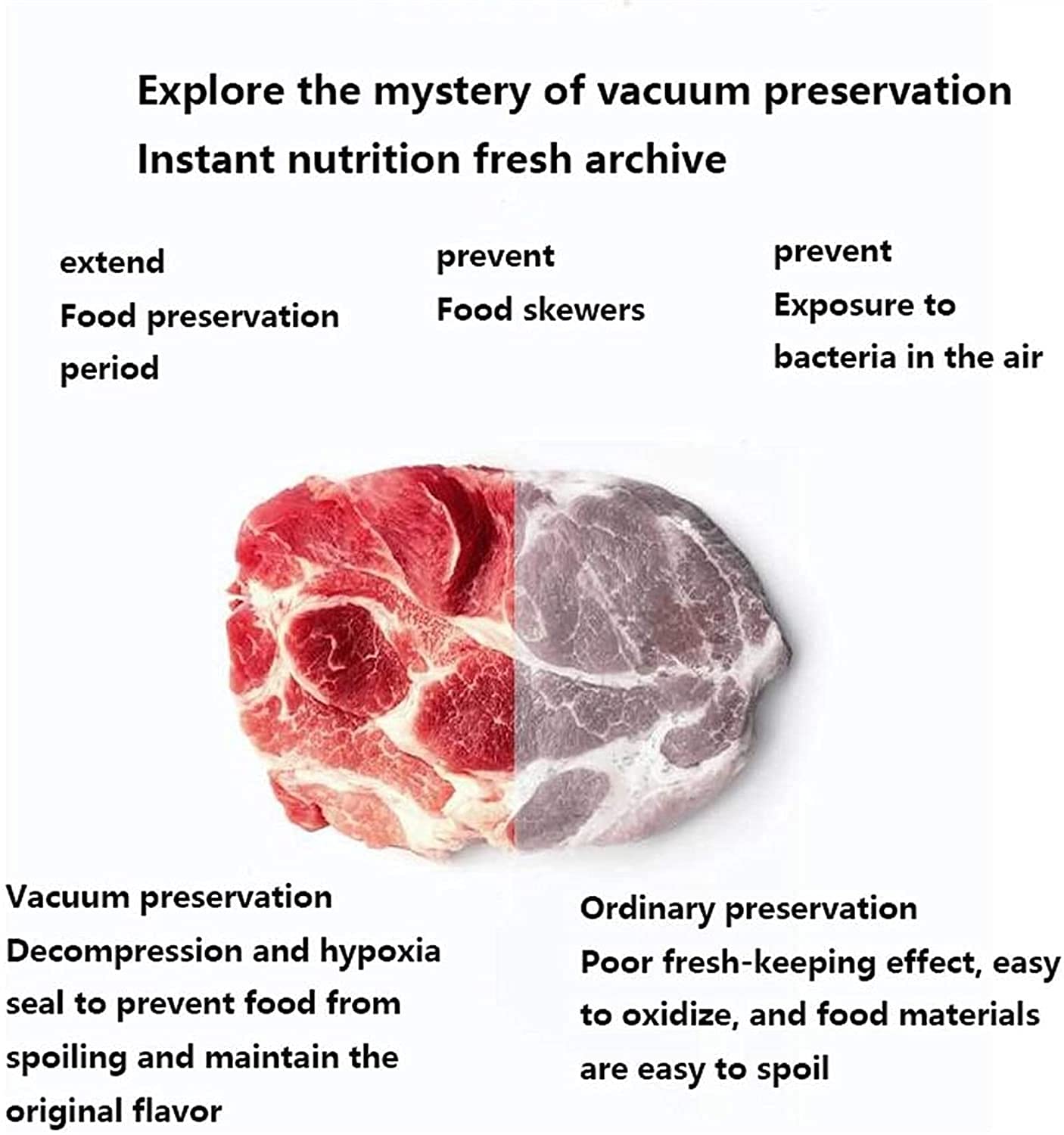 Explore the mystery of vacuum preservation
Instant nutrition fresh archive

extend
Food preservation period

prevent
Food skewers

prevent
Exposure to bacteria in the air

Vacuum preservation
Decompression and hypoxia seal to prevent food from spoiling and maintain the original flavor

Ordinary preservation
Poor fresh-keeping effect, easy to oxidize, and food materials are easy to spoil